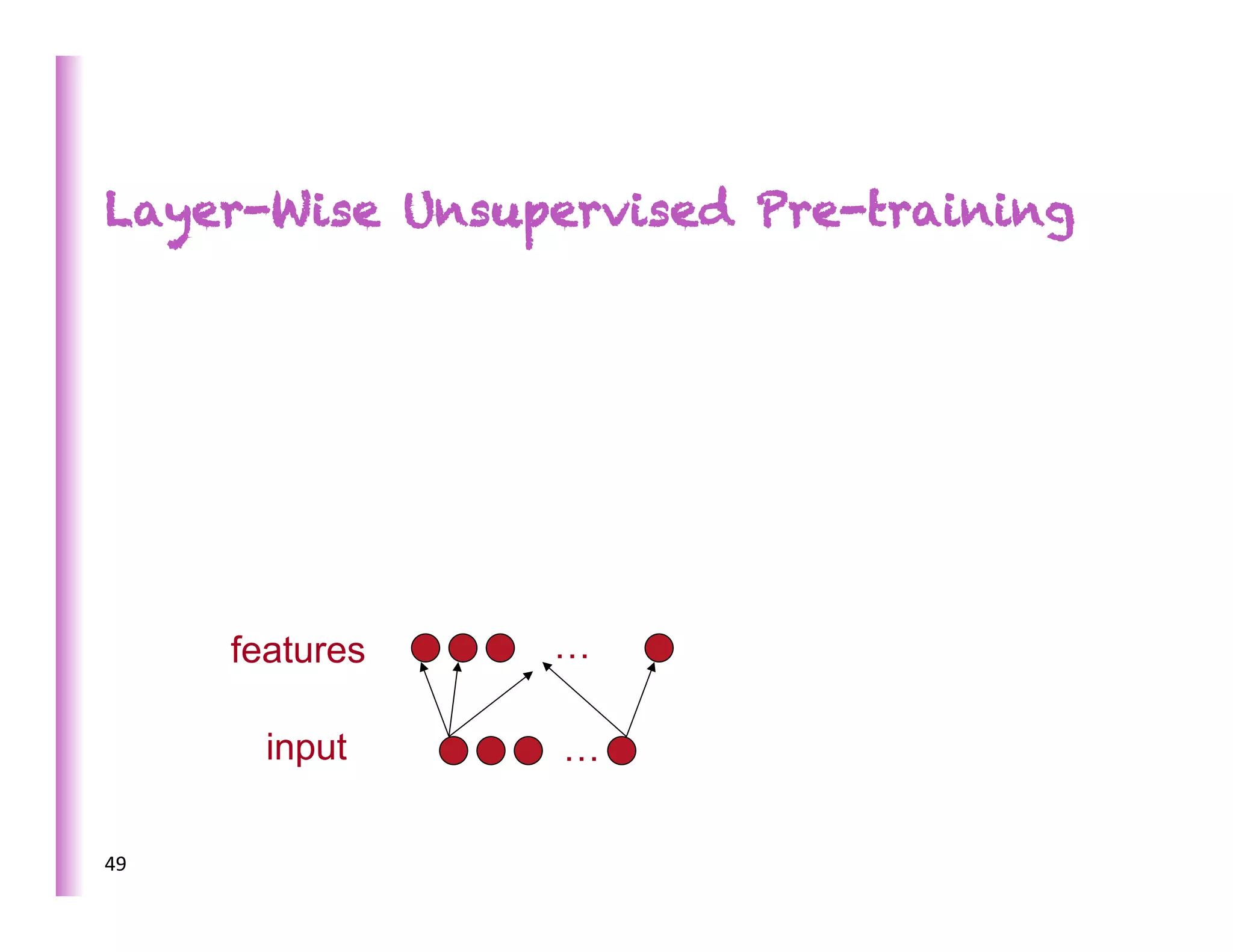 Layer-Wise Unsupervised Pre-training

features …

input …

49